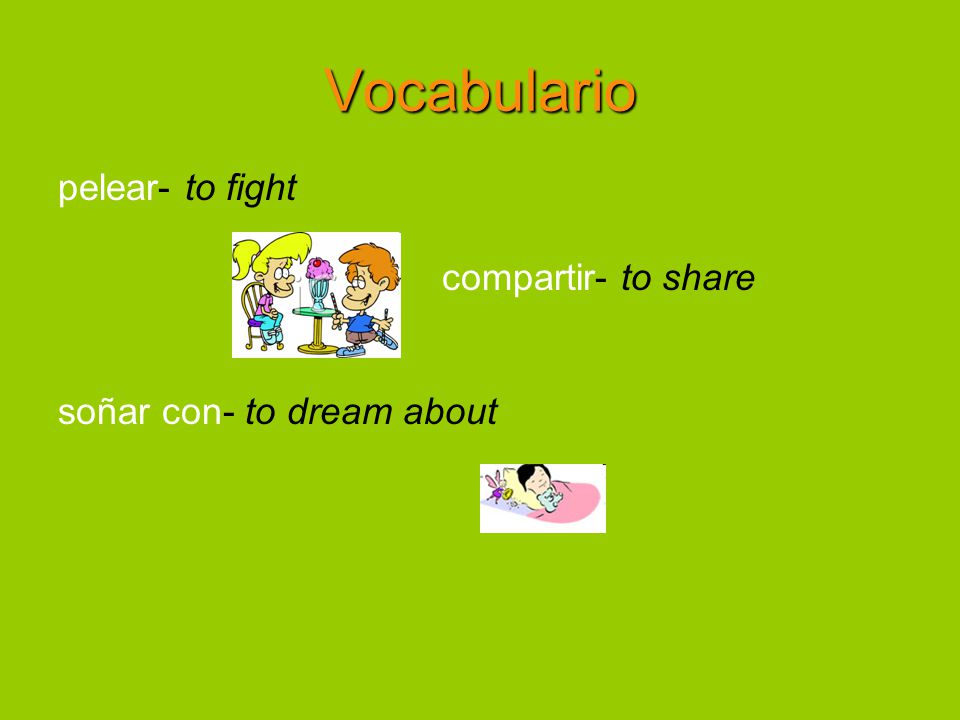 Vocabulario

pelear- to fight

compartir- to share

soñar con- to dream about